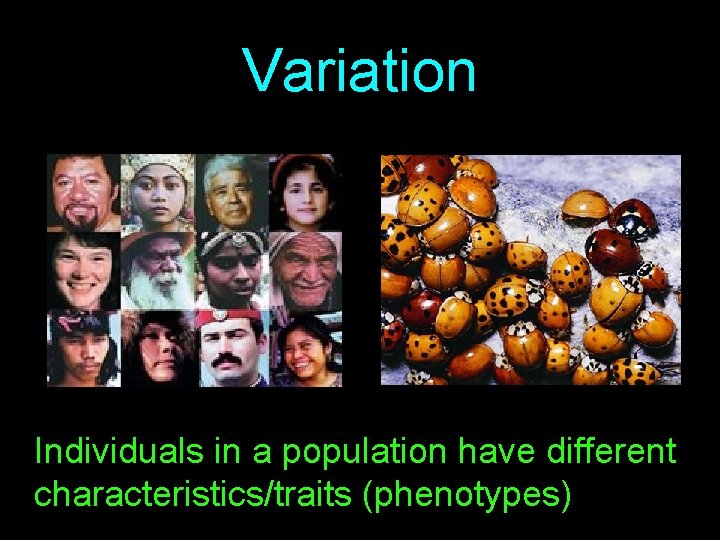 Variation

Individuals in a population have different characteristics/traits (phenotypes)